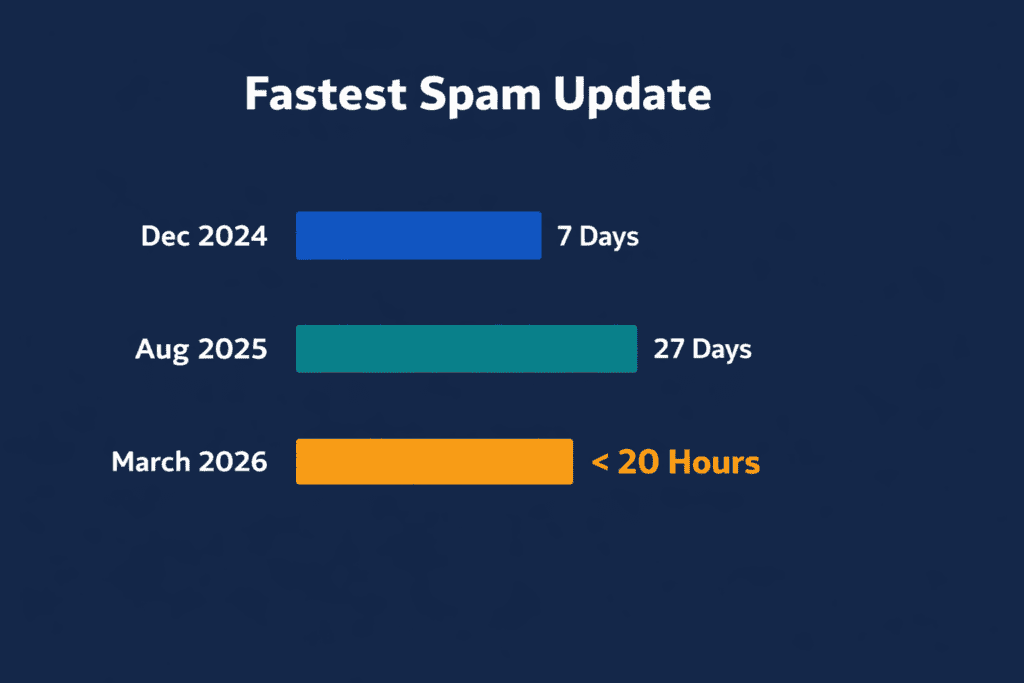 Fastest Spam Update

Dec 2024 7 Days

Aug 2025 27 Days

March 2026 < 20 Hours